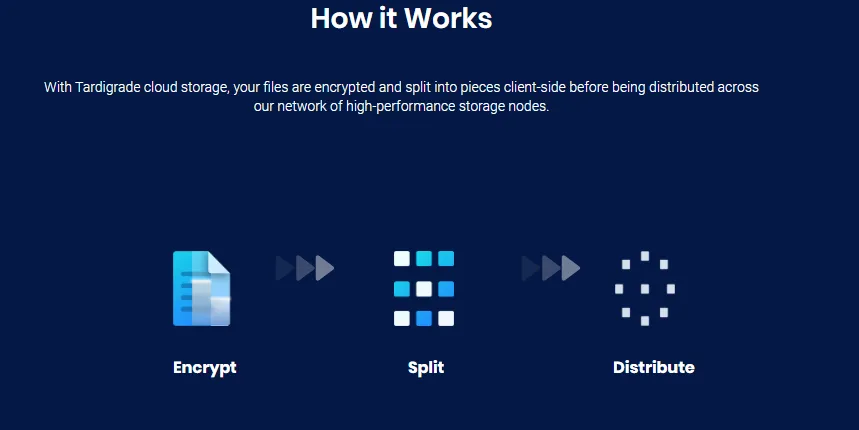 How it Works

With Tardigrade cloud storage, your files are encrypted and split into pieces client-side before being distributed across our network of high-performance storage nodes.

Encrypt

Split

Distribute